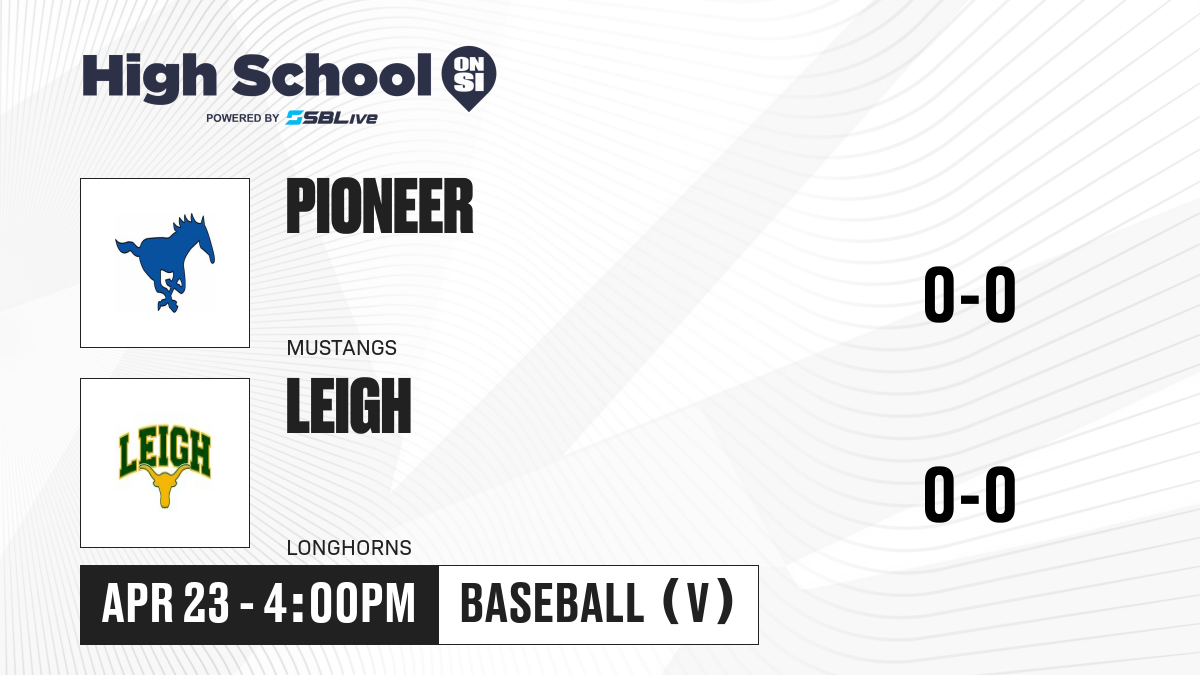 High School ON SI
POWERED BY SBLive

PIONEER
MUSTANGS
0-0

LEIGH
LEIGH
LONGHORNS
0-0

APR 23 - 4:00PM
BASEBALL (V)